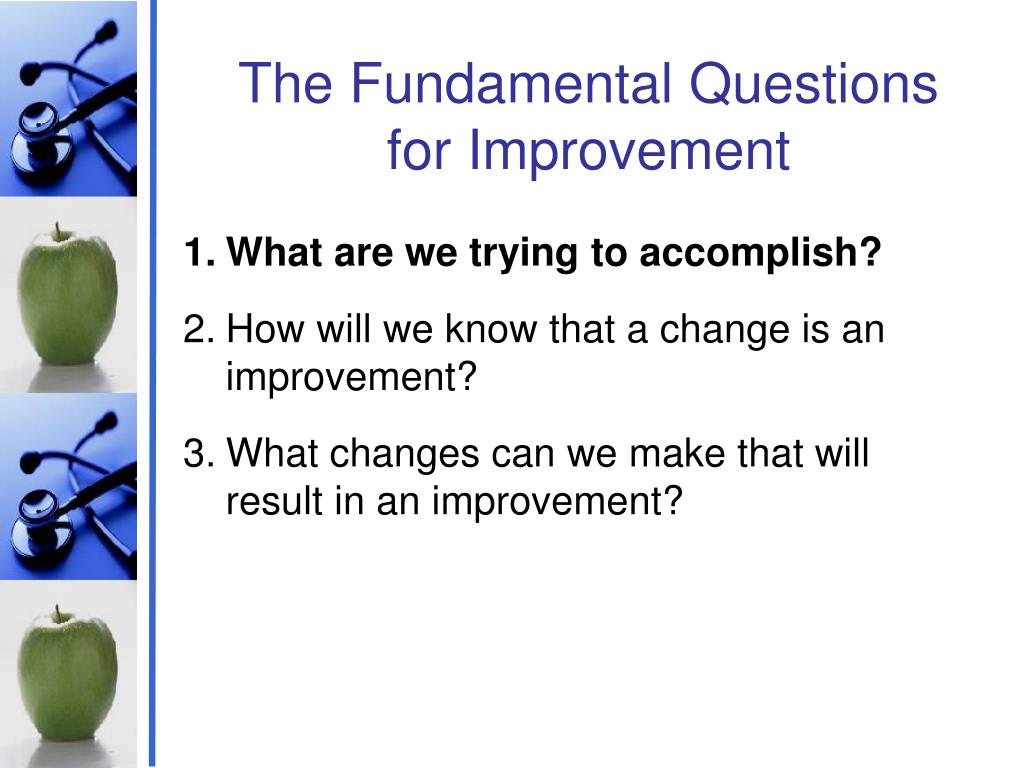 The Fundamental Questions for Improvement

1. What are we trying to accomplish?

2. How will we know that a change is an improvement?

3. What changes can we make that will result in an improvement?